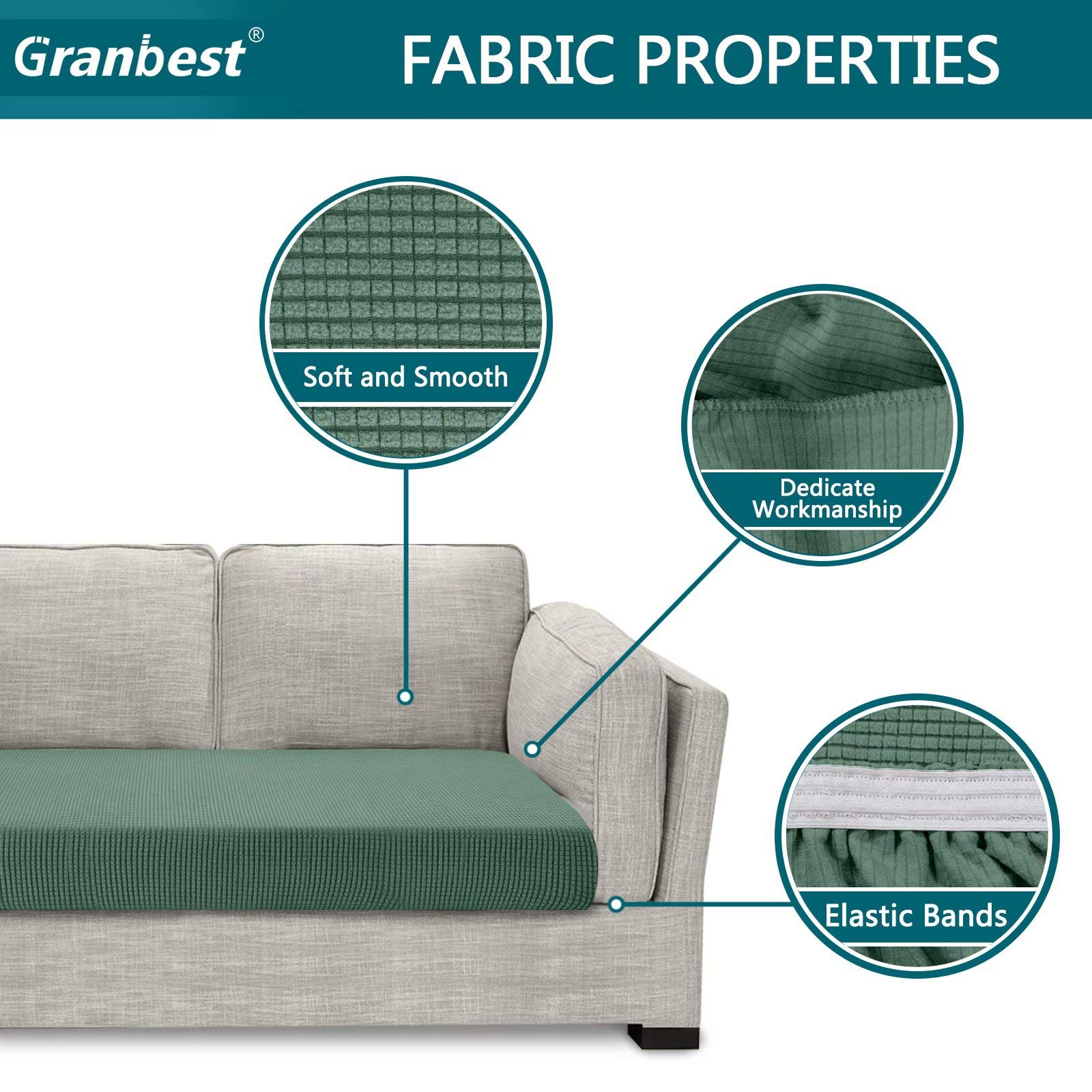 Granbest®

FABRIC PROPERTIES

Soft and Smooth

Dedicate Workmanship

Elastic Bands